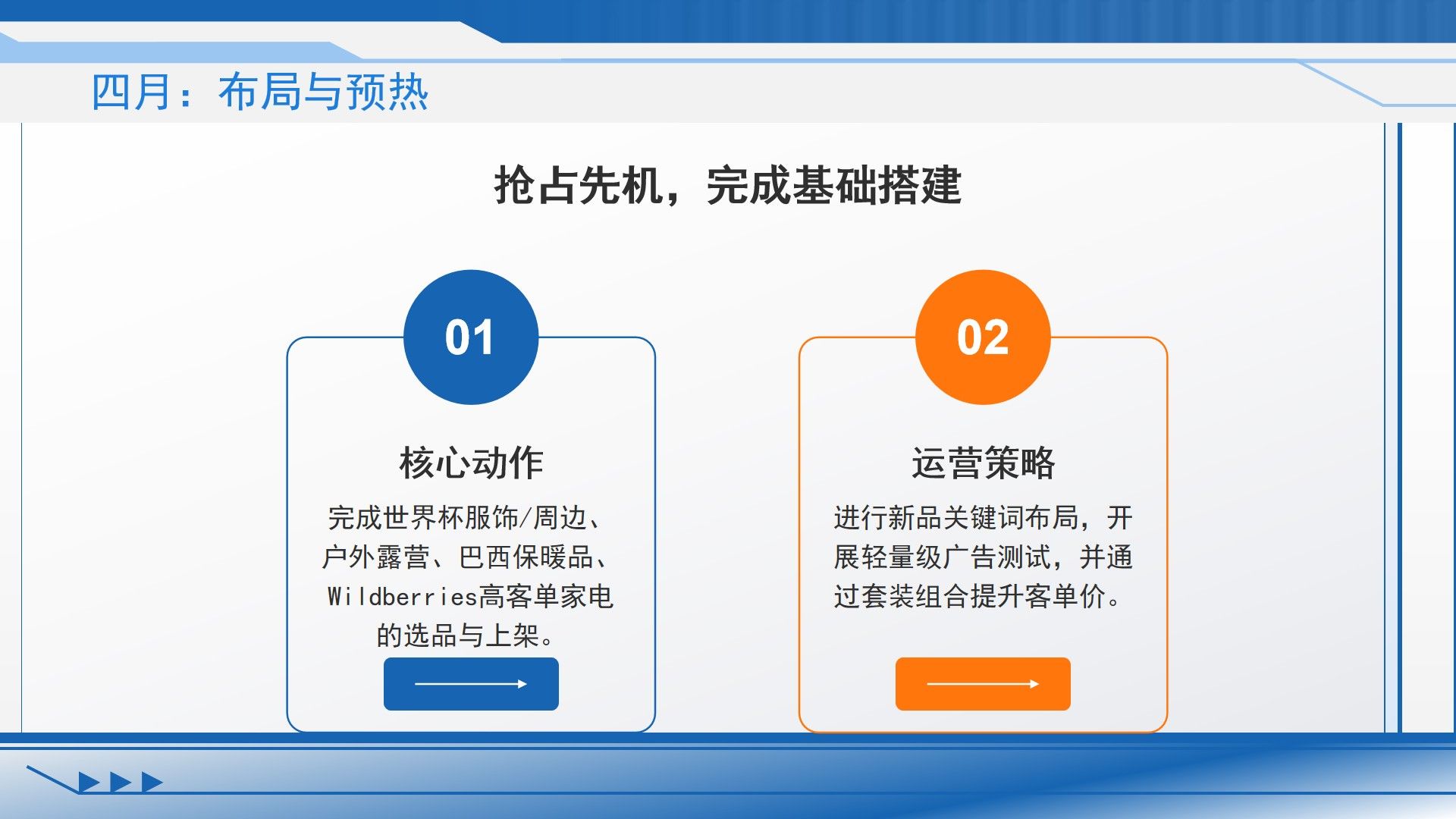 四月：布局与预热

抢占先机，完成基础搭建

01

核心动作

完成世界杯服饰/周边、户外露营、巴西保暖品、Wildberries高客单家电的选品与上架。

02

运营策略

进行新品关键词布局，开展轻量级广告测试，并通过套装组合提升客单价。